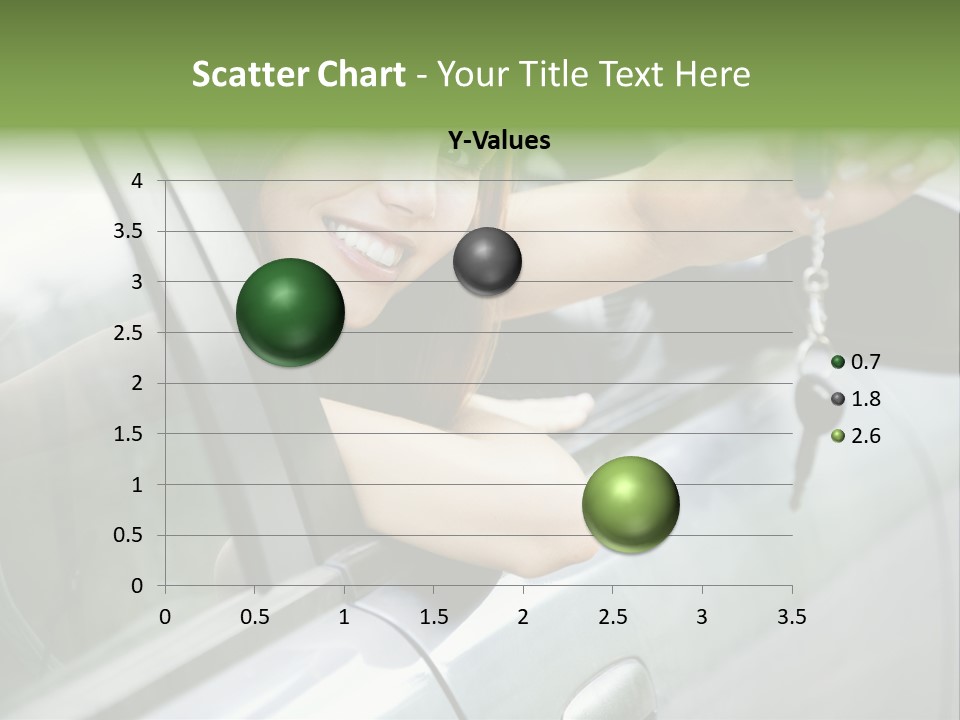 Scatter Chart - Your Title Text Here

Y-Values

4
3.5
3
2.5
2
1.5
1
0.5
0

0
0.5
1
1.5
2
2.5
3
3.5

0.7
1.8
2.6